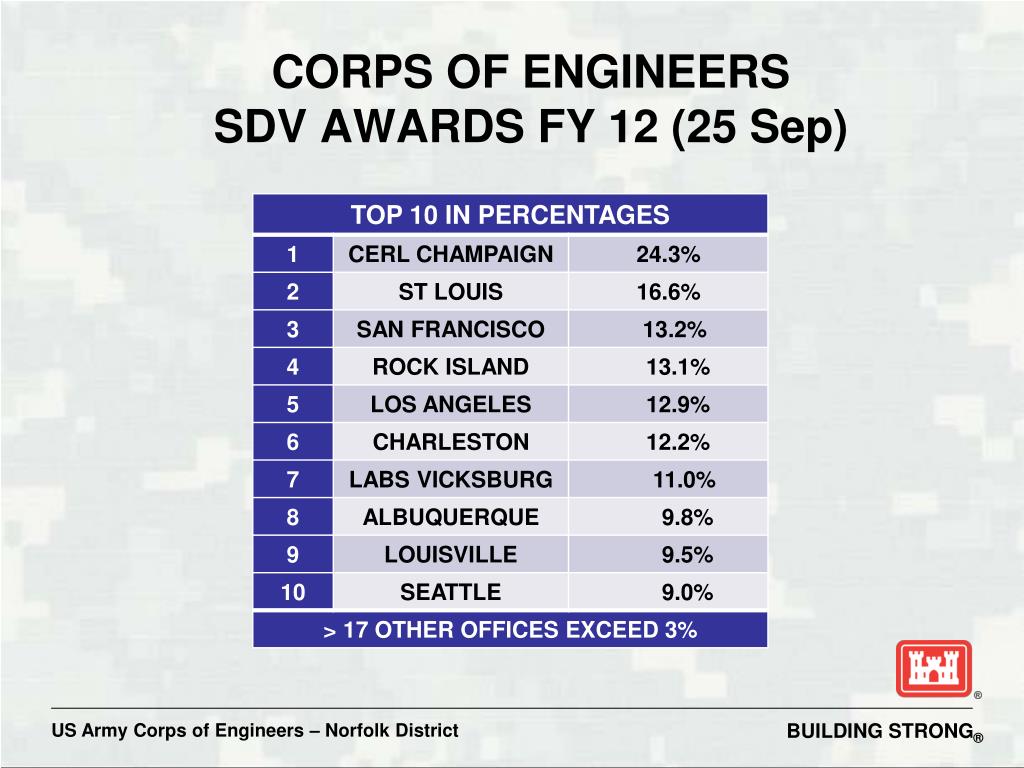 CORPS OF ENGINEERS
SDV AWARDS FY 12 (25 Sep)

| TOP 10 IN PERCENTAGES | | |
|---|---|---|
| 1 | CERL CHAMPAIGN | 24.3% |
| 2 | ST LOUIS | 16.6% |
| 3 | SAN FRANCISCO | 13.2% |
| 4 | ROCK ISLAND | 13.1% |
| 5 | LOS ANGELES | 12.9% |
| 6 | CHARLESTON | 12.2% |
| 7 | LABS VICKSBURG | 11.0% |
| 8 | ALBUQUERQUE | 9.8% |
| 9 | LOUISVILLE | 9.5% |
| 10 | SEATTLE | 9.0% |
| > 17 OTHER OFFICES EXCEED 3% | | |

®

US Army Corps of Engineers – Norfolk District

BUILDING STRONG®